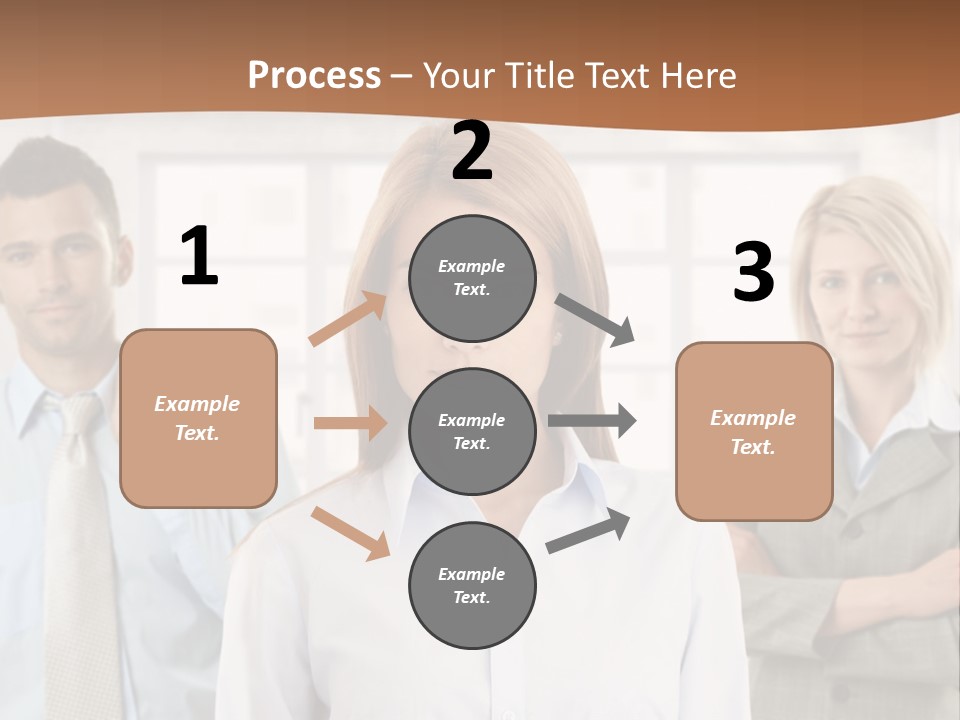 Process – Your Title Text Here

1

Example Text.

2

Example Text.

Example Text.

Example Text.

3

Example Text.